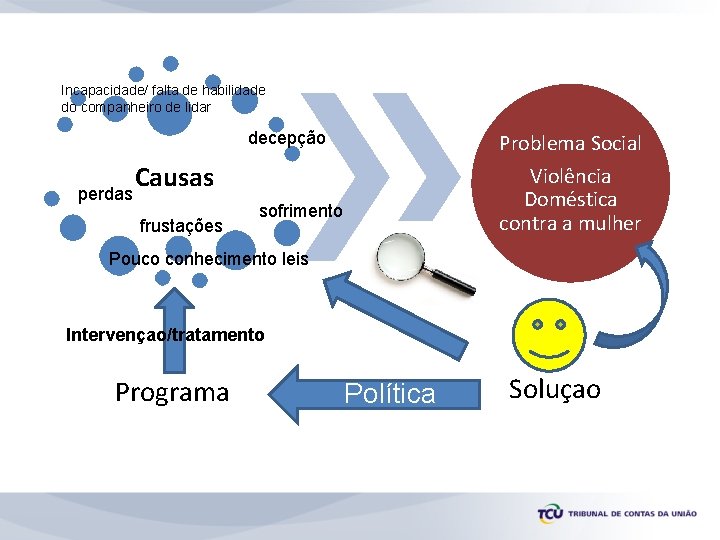 Incapacidade/ falta de habilidade do companheiro de lidar

decepção

Causas

perdas

sofrimento

frustações

Pouco conhecimento leis

Problema Social

Violência Doméstica contra a mulher

Intervençao/tratamento

Programa

Política

Soluçao

TCU TRIBUNAL DE CONTAS DA UNIÃO